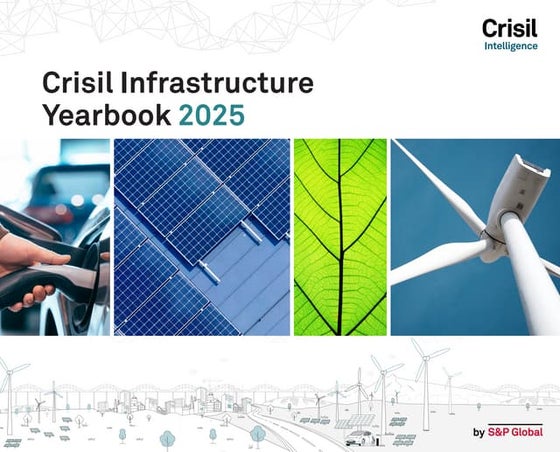 Crisil
Intelligence

Crisil Infrastructure Yearbook 2025

by S&P Global